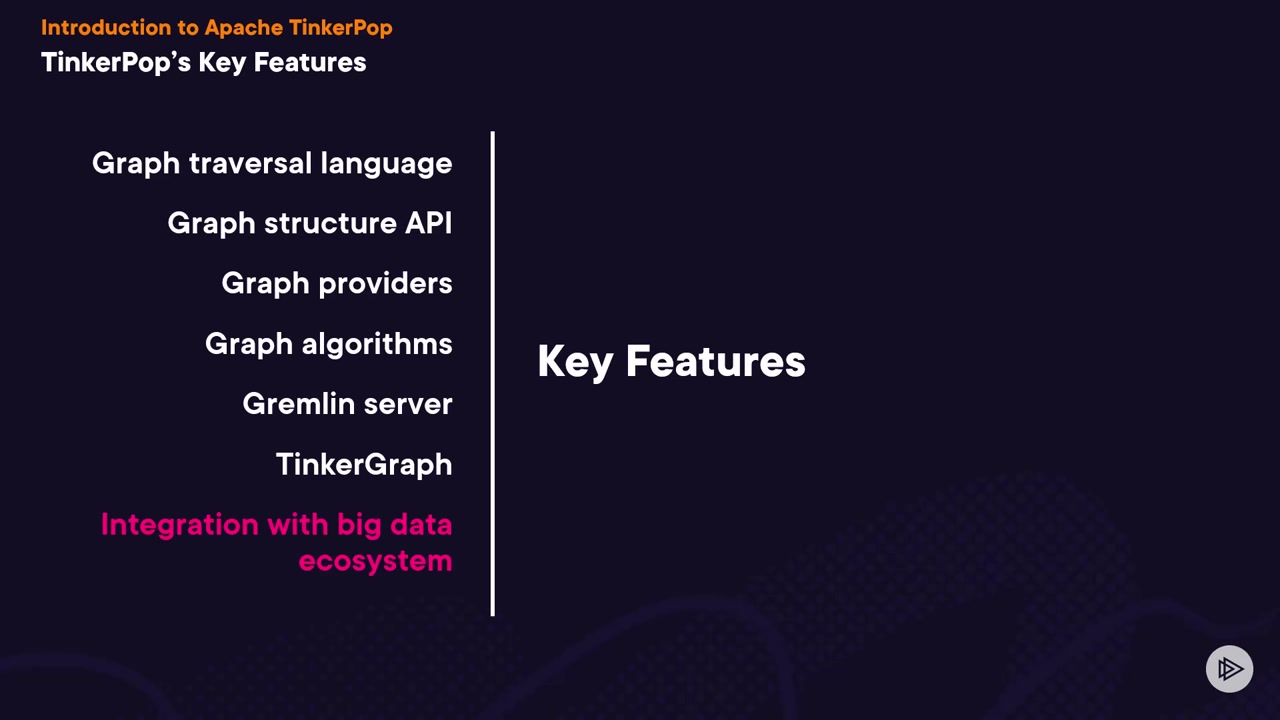 Introduction to Apache TinkerPop
TinkerPop's Key Features

Graph traversal language

Graph structure API

Graph providers

Graph algorithms

Gremlin server

TinkerGraph

Integration with big data ecosystem

Key Features